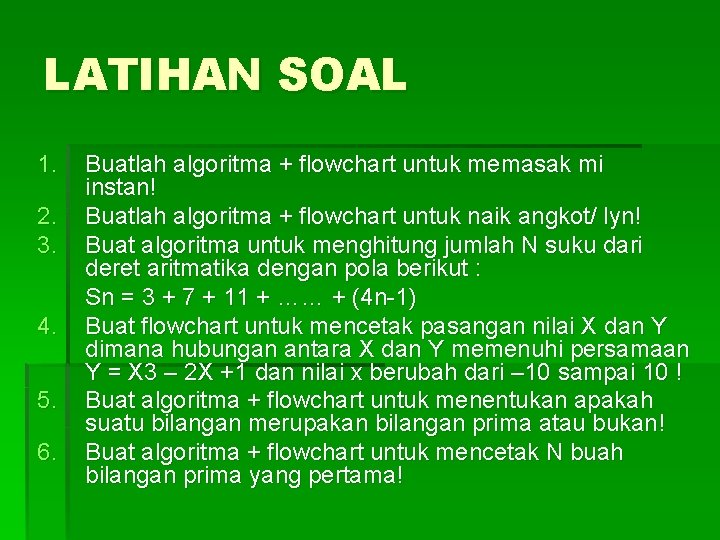 LATIHAN SOAL

1. Buatlah algoritma + flowchart untuk memasak mi instan!
2. Buatlah algoritma + flowchart untuk naik angkot/ lyn!
3. Buat algoritma untuk menghitung jumlah N suku dari deret aritmatika dengan pola berikut :

Sn = 3 + 7 + 11 + …… + (4n-1)

4. Buat flowchart untuk mencetak pasangan nilai X dan Y dimana hubungan antara X dan Y memenuhi persamaan Y = X3 – 2X +1 dan nilai x berubah dari –10 sampai 10 !
5. Buat algoritma + flowchart untuk menentukan apakah suatu bilangan merupakan bilangan prima atau bukan!
6. Buat algoritma + flowchart untuk mencetak N buah bilangan prima yang pertama!